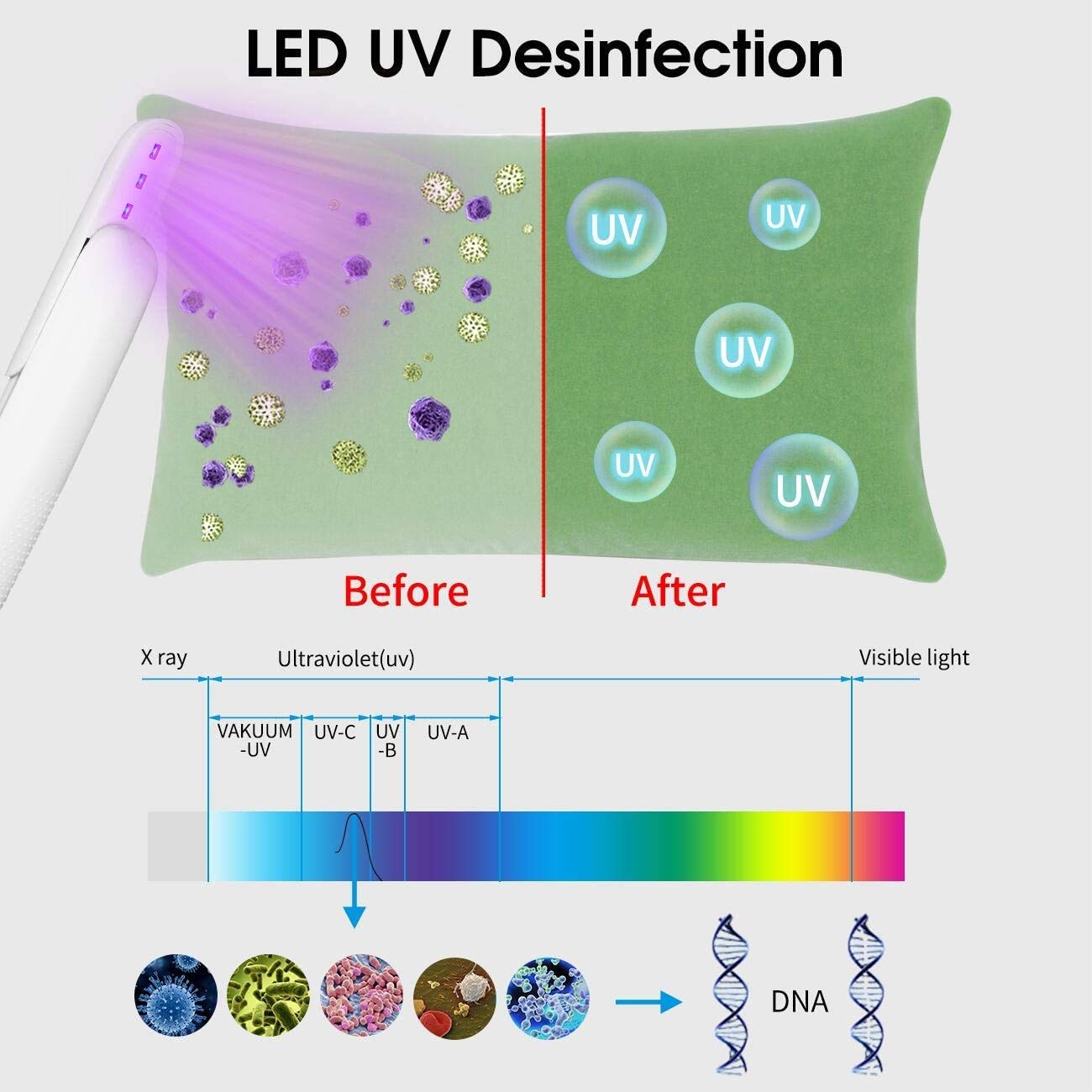 LED UV Desinfection

UV
UV
UV
UV
UV

Before
After

X ray
Ultraviolet(uv)
Visible light

VAKUUM -UV
UV-C
UV -B
UV-A

DNA